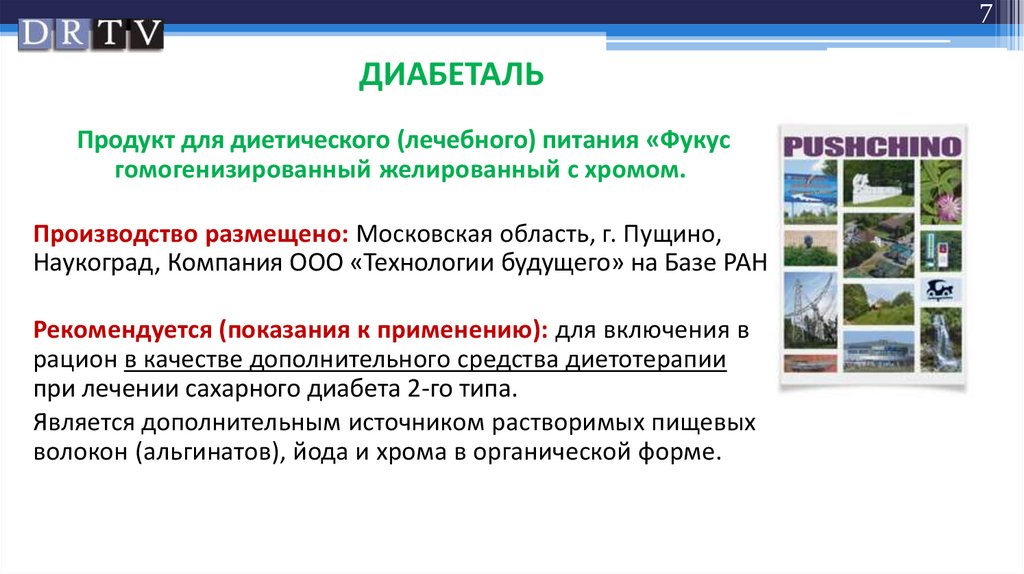 DRTV

7

ДИАБЕТАЛЬ

Продукт для диетического (лечебного) питания «Фукус гомогенизированный желированный с хромом.

Производство размещено: Московская область, г. Пущино, Наукоград, Компания ООО «Технологии будущего» на Базе РАН

Рекомендуется (показания к применению): для включения в рацион в качестве дополнительного средства диетотерапии при лечении сахарного диабета 2-го типа.

Является дополнительным источником растворимых пищевых волокон (альгинатов), йода и хрома в органической форме.

PUSHCHINO